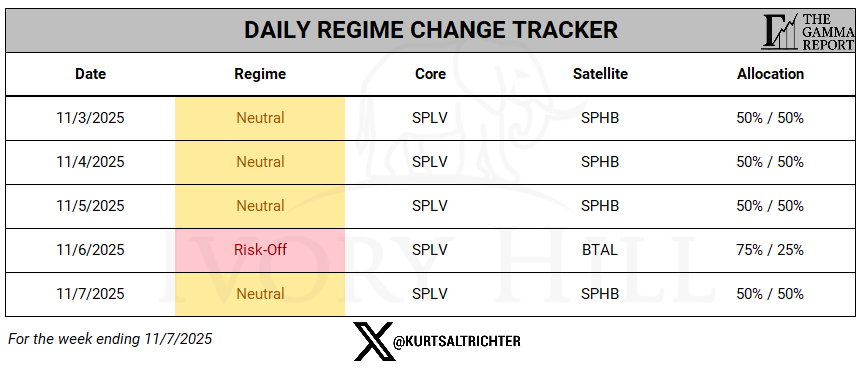 DAILY REGIME CHANGE TRACKER

THE GAMMA REPORT

| Date | Regime | Core | Satellite | Allocation |
|---|---|---|---|---|
| 11/3/2025 | Neutral | SPLV | SPHB | 50% / 50% |
| 11/4/2025 | Neutral | SPLV | SPHB | 50% / 50% |
| 11/5/2025 | Neutral | SPLV | SPHB | 50% / 50% |
| 11/6/2025 | Risk-Off | SPLV | BTAL | 75% / 25% |
| 11/7/2025 | Neutral | SPLV | SPHB | 50% / 50% |

IVORY HILL

For the week ending 11/7/2025

@KURTSALTRICHTER